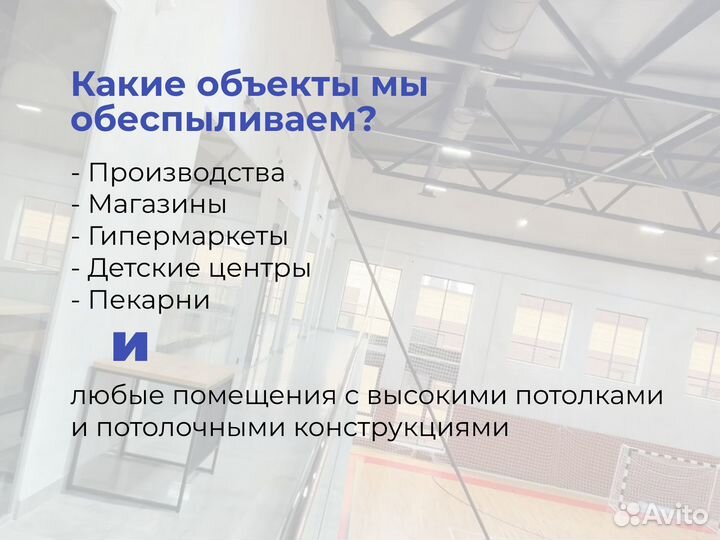 Какие объекты мы обеспыливаем?

- Производства
- Магазины
- Гипермаркеты
- Детские центры
- Пекарни

И

любые помещения с высокими потолками и потолочными конструкциями

Avito